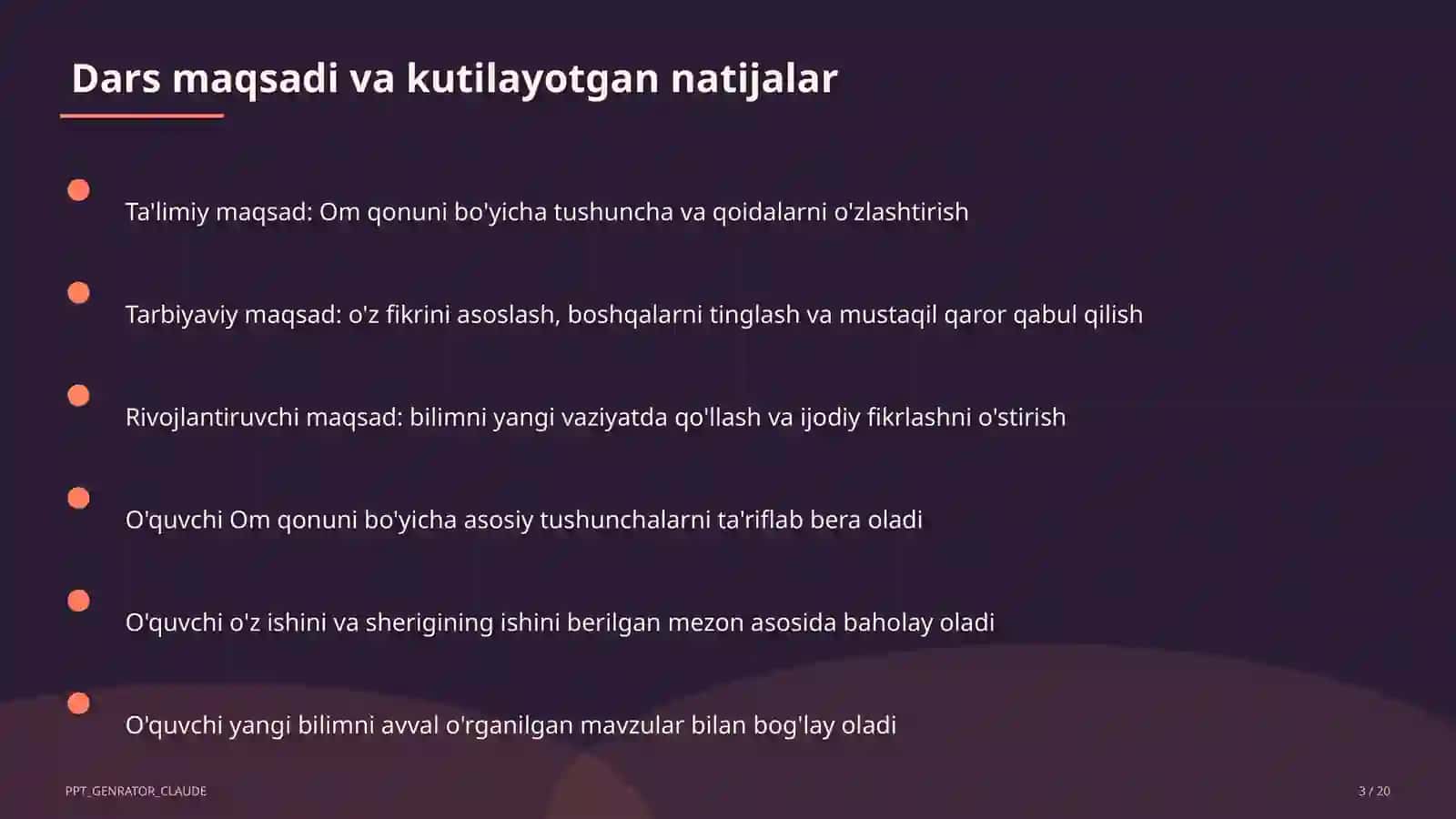 Dars maqsadi va kutilayotgan natijalar

Ta'limiy maqsad: Om qonuni bo'yicha tushuncha va qoidalarni o'zlashtirish

Tarbiyaviy maqsad: o'z fikrini asoslash, boshqalarni tinglash va mustaqil qaror qabul qilish

Rivojlantiruvchi maqsad: bilimni yangi vaziyatda qo'llash va ijodiy fikrlashni o'stirish

O'quvchi Om qonuni bo'yicha asosiy tushunchalarni ta'riflab bera oladi

O'quvchi o'z ishini va sherigining ishini berilgan mezon asosida baholay oladi

O'quvchi yangi bilimni avval o'rganilgan mavzular bilan bog'lay oladi

PPT_GENRATOR_CLAUDE

3 / 20